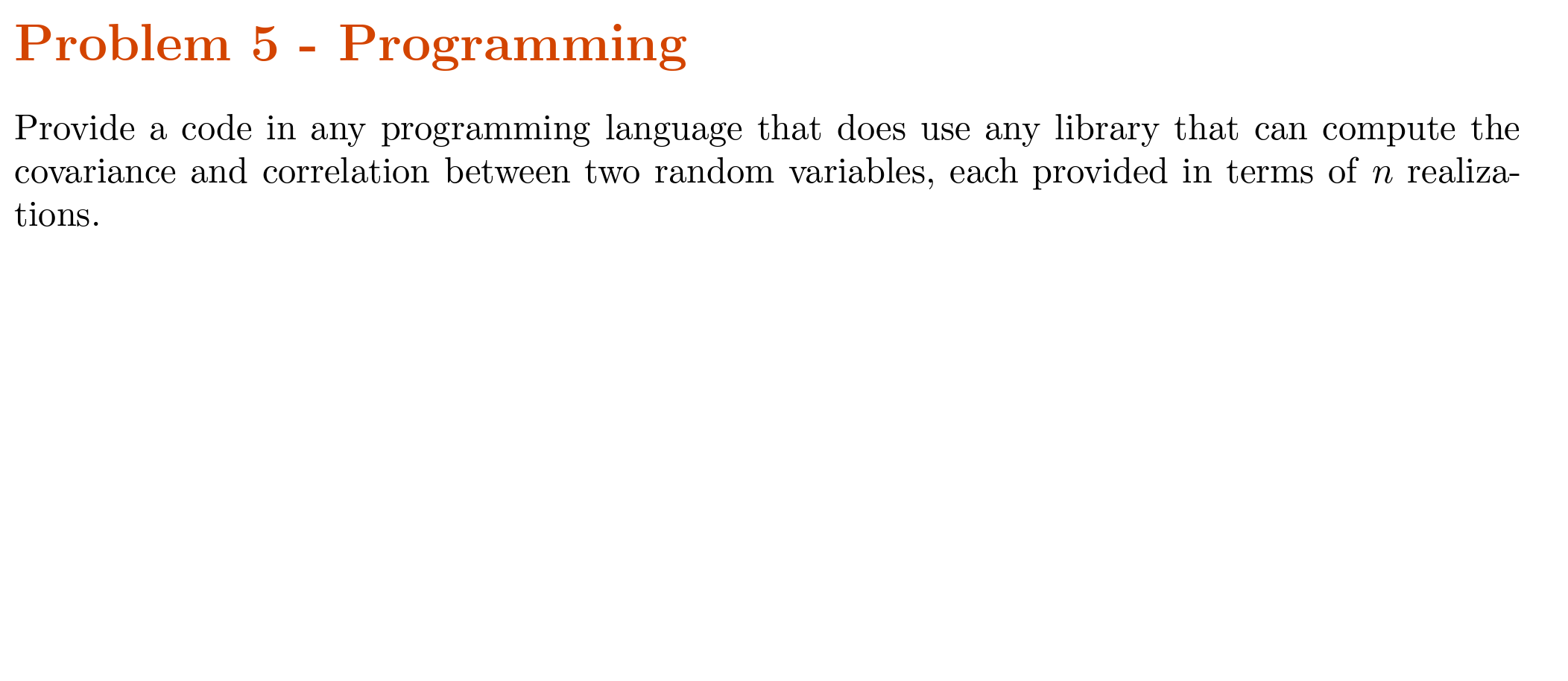 Problem 5 - Programming

Provide a code in any programming language that does use any library that can compute the covariance and correlation between two random variables, each provided in terms of $n$ realizations.